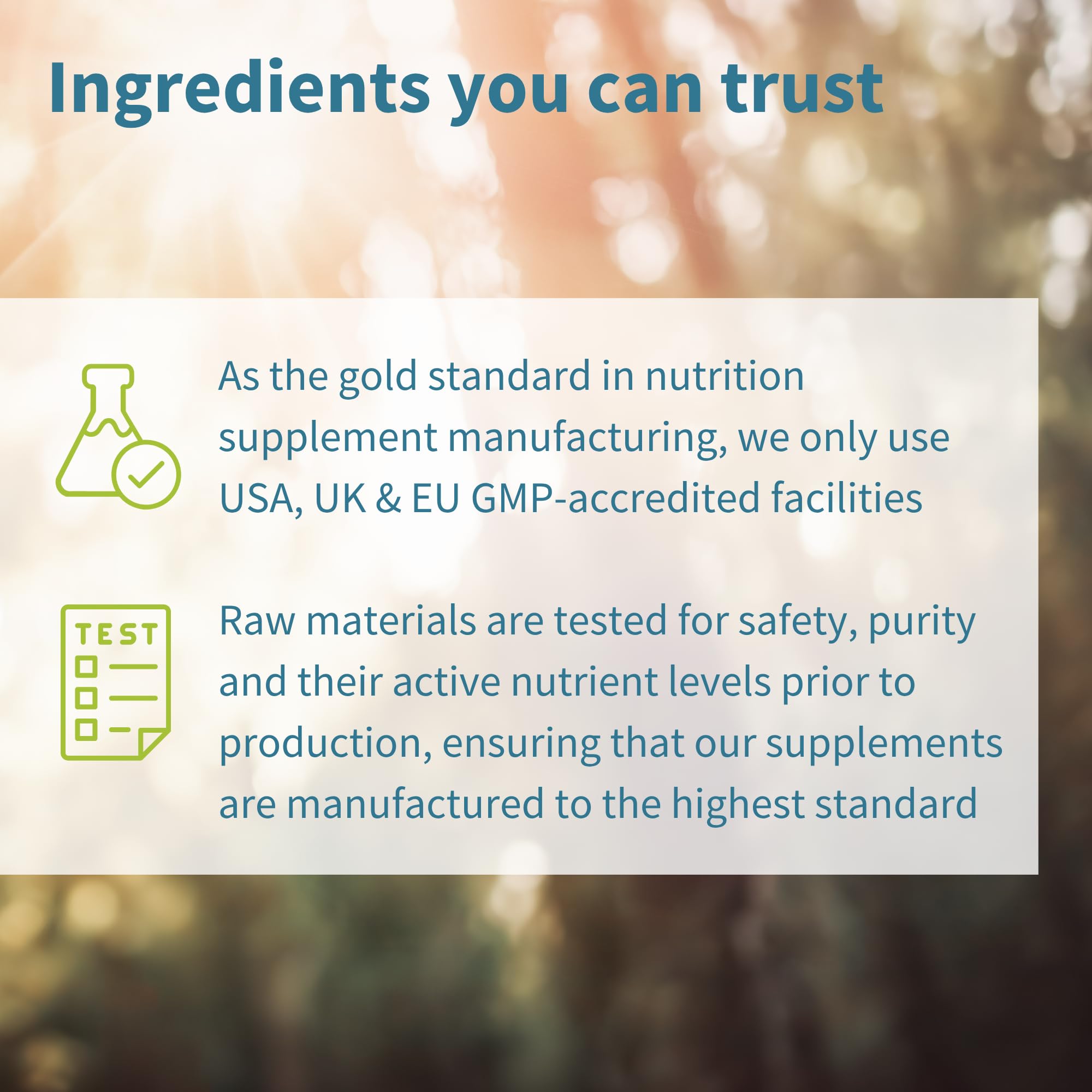 Ingredients you can trust

As the gold standard in nutrition supplement manufacturing, we only use USA, UK & EU GMP-accredited facilities

TEST

Raw materials are tested for safety, purity and their active nutrient levels prior to production, ensuring that our supplements are manufactured to the highest standard